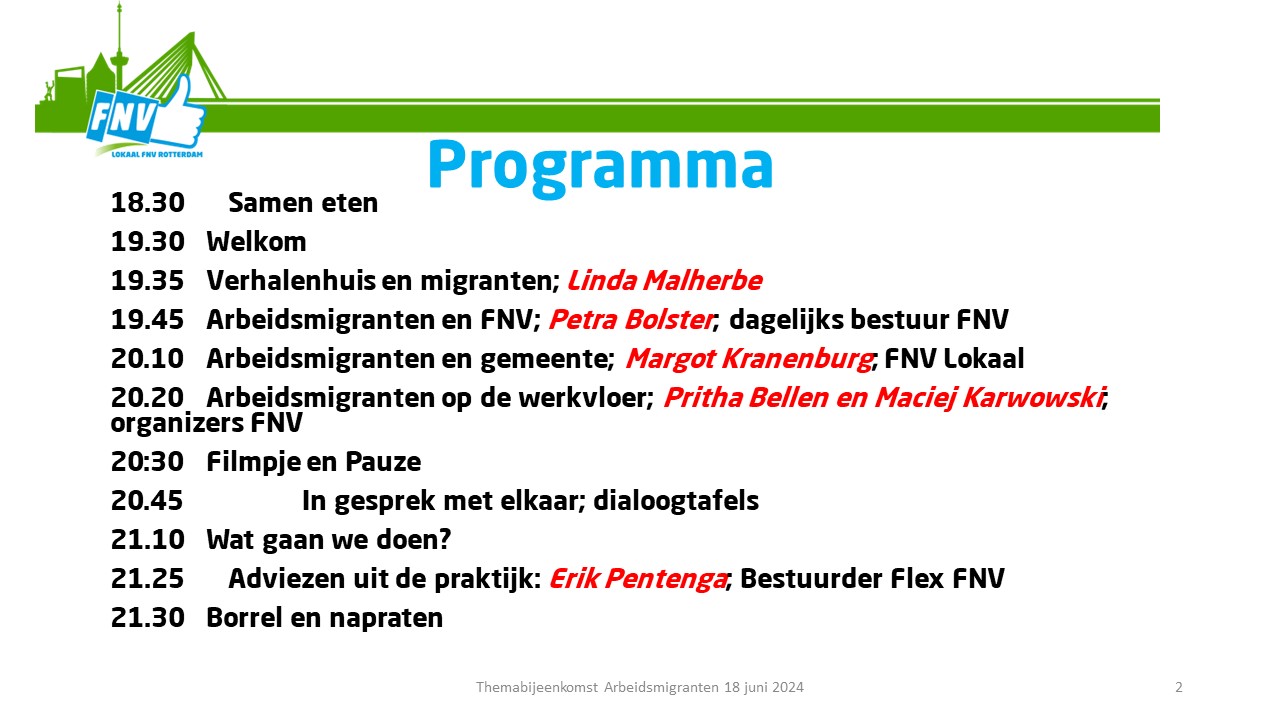 FNV
LOKAAL FNV ROTTERDAM

Programma

18.30 Samen eten

19.30 Welkom

19.35 Verhalenhuis en migranten; Linda Malherbe

19.45 Arbeidsmigranten en FNV; Petra Bolster; dagelijks bestuur FNV

20.10 Arbeidsmigranten en gemeente; Margot Kranenburg; FNV Lokaal

20.20 Arbeidsmigranten op de werkvloer; Pritha Bellen en Maciej Karwowski; organizers FNV

20:30 Filmpje en Pauze

20.45 In gesprek met elkaar; dialoogtafels

21.10 Wat gaan we doen?

21.25 Adviezen uit de praktijk: Erik Pentenga; Bestuurder Flex FNV

21.30 Borrel en napraten

Themabijeenkomst Arbeidsmigranten 18 juni 2024

2